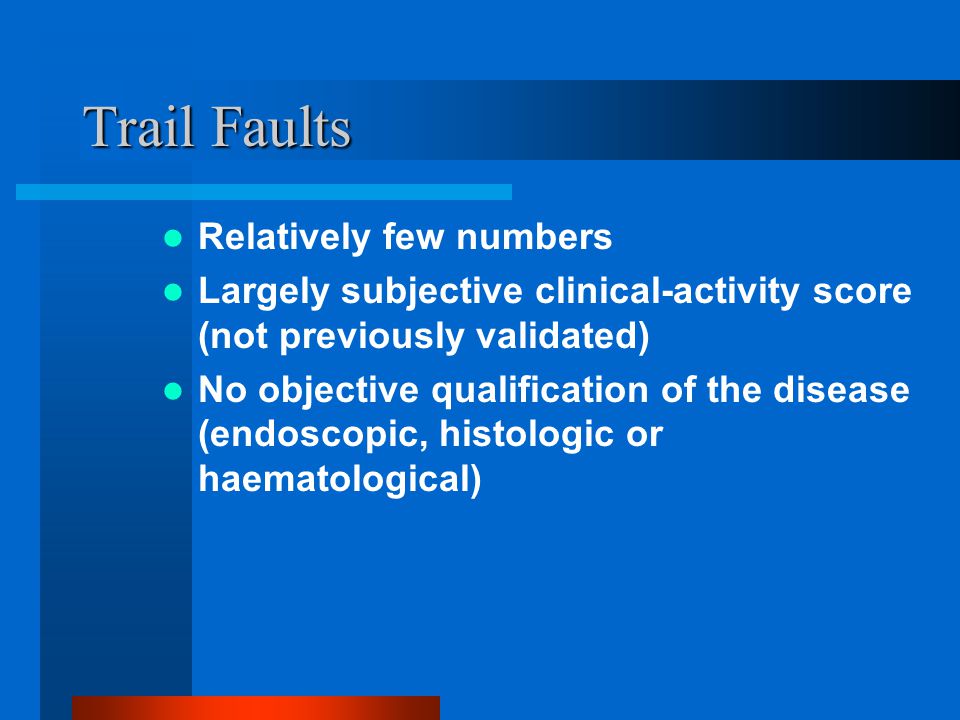 Trail Faults

- Relatively few numbers
- Largely subjective clinical-activity score (not previously validated)
- No objective qualification of the disease (endoscopic, histologic or haematological)